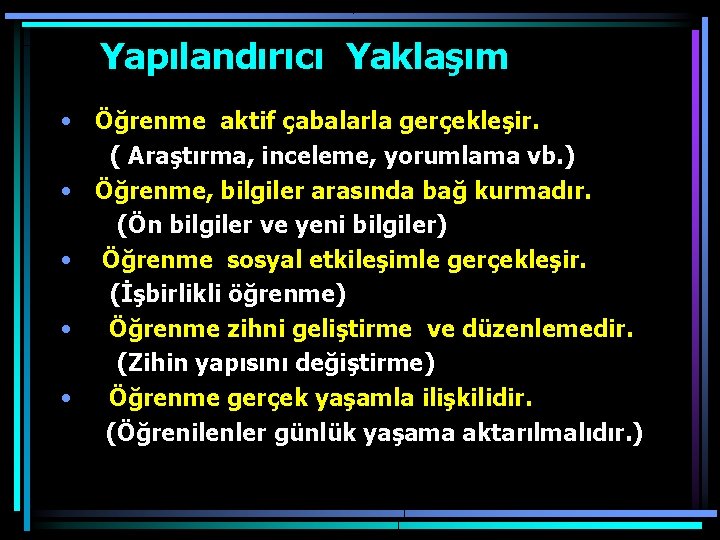 Yapılandırıcı Yaklaşım

• Öğrenme aktif çabalarla gerçekleşir.
( Araştırma, inceleme, yorumlama vb.)

• Öğrenme, bilgiler arasında bağ kurmadır.
(Ön bilgiler ve yeni bilgiler)

• Öğrenme sosyal etkileşimle gerçekleşir.
(İşbirlikli öğrenme)

• Öğrenme zihni geliştirme ve düzenlemedir.
(Zihin yapısını değiştirme)

• Öğrenme gerçek yaşamla ilişkilidir.
(Öğrenilenler günlük yaşama aktarılmalıdır.)